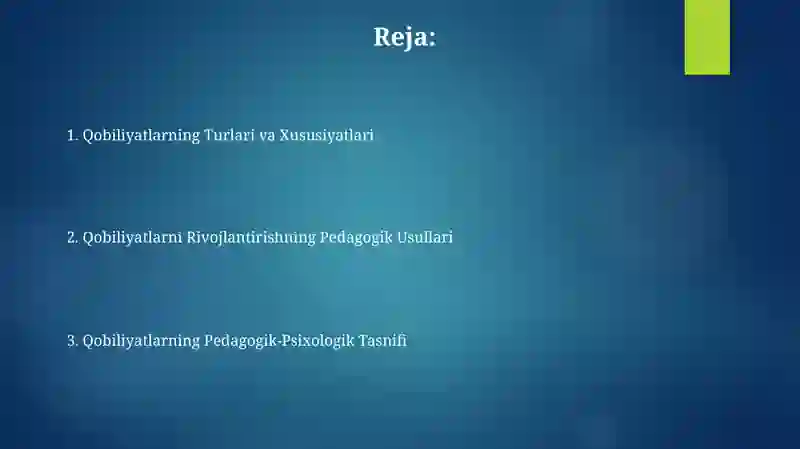 Reja:

1. Qobiliyatlarning Turlari va Xususiyatlari

2. Qobiliyatlarni Rivojlantirishning Pedagogik Usullari

3. Qobiliyatlarning Pedagogik-Psixologik Tasnifi